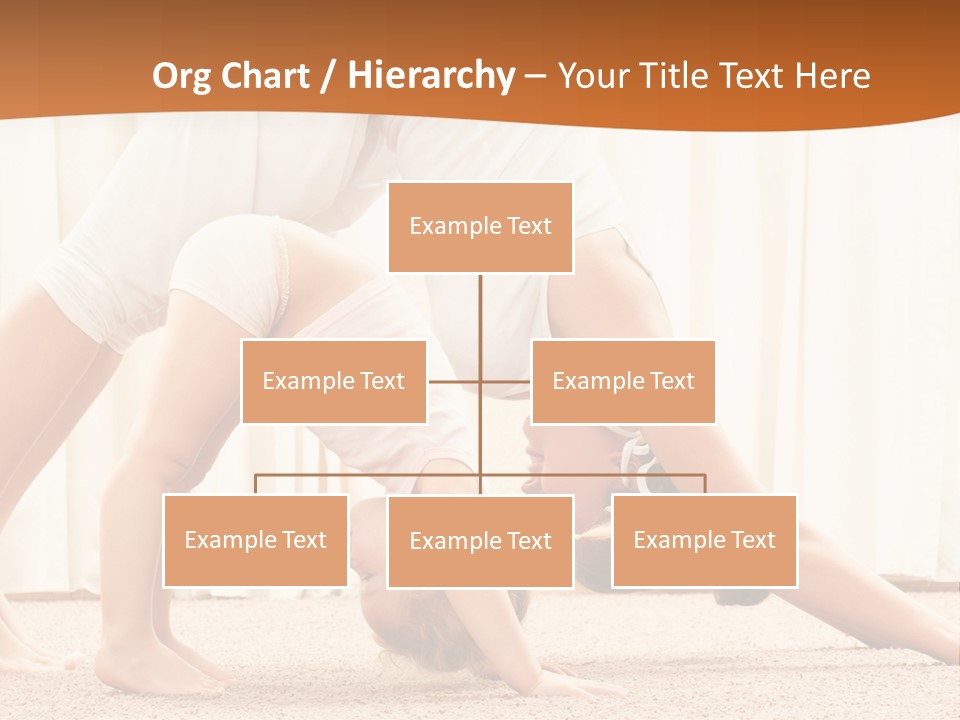 Org Chart / Hierarchy – Your Title Text Here

Example Text

Example Text

Example Text

Example Text

Example Text

Example Text